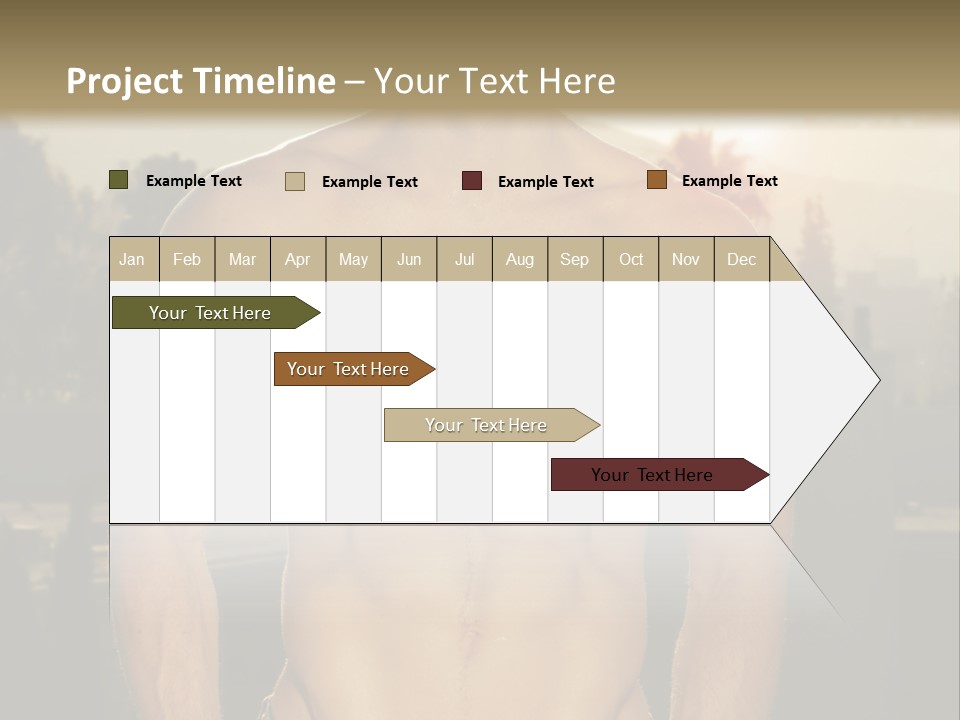 Project Timeline – Your Text Here

Example Text
Example Text
Example Text
Example Text

| Jan | Feb | Mar | Apr | May | Jun | Jul | Aug | Sep | Oct | Nov | Dec |
|---|---|---|---|---|---|---|---|---|---|---|---|

Your Text Here
Your Text Here
Your Text Here
Your Text Here